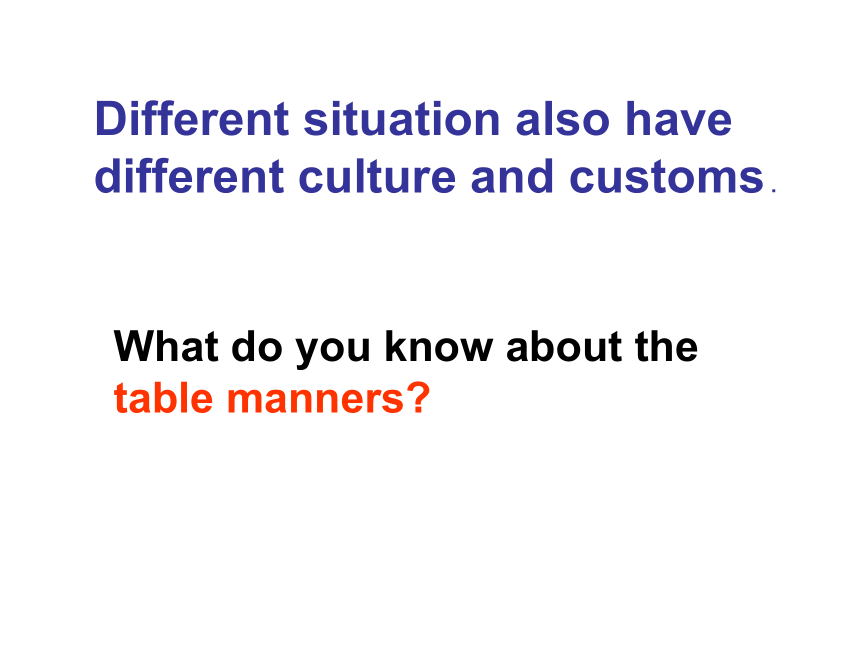 Different situation also have different culture and customs.

What do you know about the table manners?